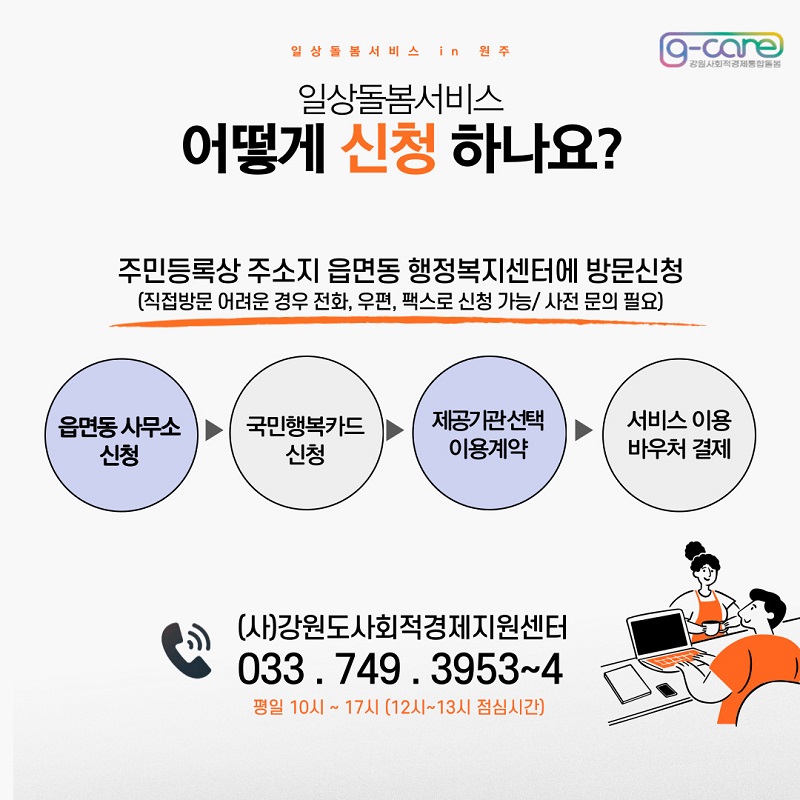 일상돌봄서비스 in 원주

g-care
강원사회적경제통합돌봄

일상돌봄서비스
어떻게 신청 하나요?

주민등록상 주소지 읍면동 행정복지센터에 방문신청
(직접방문 어려운 경우 전화, 우편, 팩스로 신청 가능/ 사전 문의 필요)

읍면동 사무소 신청

국민행복카드 신청

제공기관선택 이용계약

서비스 이용 바우처 결제

(사)강원도사회적경제지원센터
033 . 749 . 3953~4
평일 10시 ~ 17시 (12시~13시 점심시간)